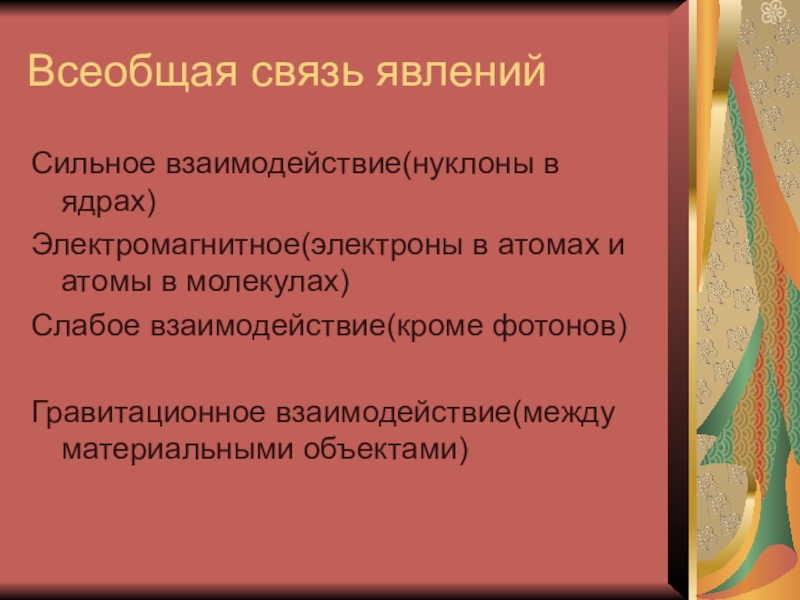 Всеобщая связь явлений

Сильное взаимодействие(нуклоны в ядрах)

Электромагнитное(электроны в атомах и атомы в молекулах)

Слабое взаимодействие(кроме фотонов)

Гравитационное взаимодействие(между материальными объектами)